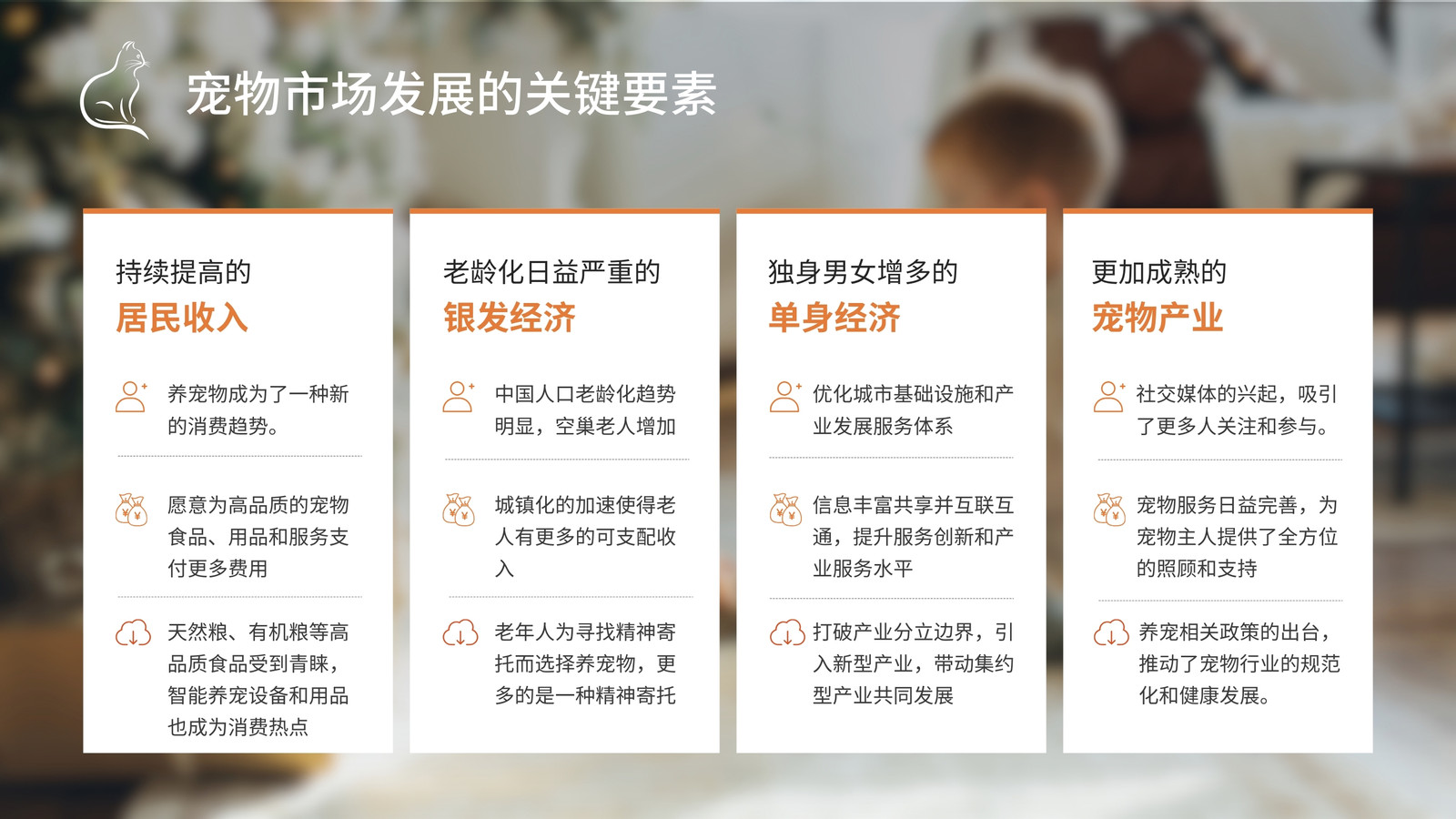 宠物市场发展的关键要素

持续提高的
居民收入

养宠物成为了一种新的消费趋势。

愿意为高品质的宠物食品、用品和服务支付更多费用

天然粮、有机粮等高品质食品受到青睐，智能养宠设备和用品也成为消费热点

老龄化日益严重的
银发经济

中国人口老龄化趋势明显，空巢老人增加

城镇化的加速使得老人有更多的可支配收入

老年人为寻找精神寄托而选择养宠物，更多的是一种精神寄托

独身男女增多的
单身经济

优化城市基础设施和产业发展服务体系

信息丰富共享并互联互通，提升服务创新和产业服务水平

打破产业分立边界，引入新型产业，带动集约型产业共同发展

更加成熟的
宠物产业

社交媒体的兴起，吸引了更多人关注和参与。

宠物服务日益完善，为宠物主人提供了全方位的照顾和支持

养宠相关政策的出台，推动了宠物行业的规范化和健康发展。